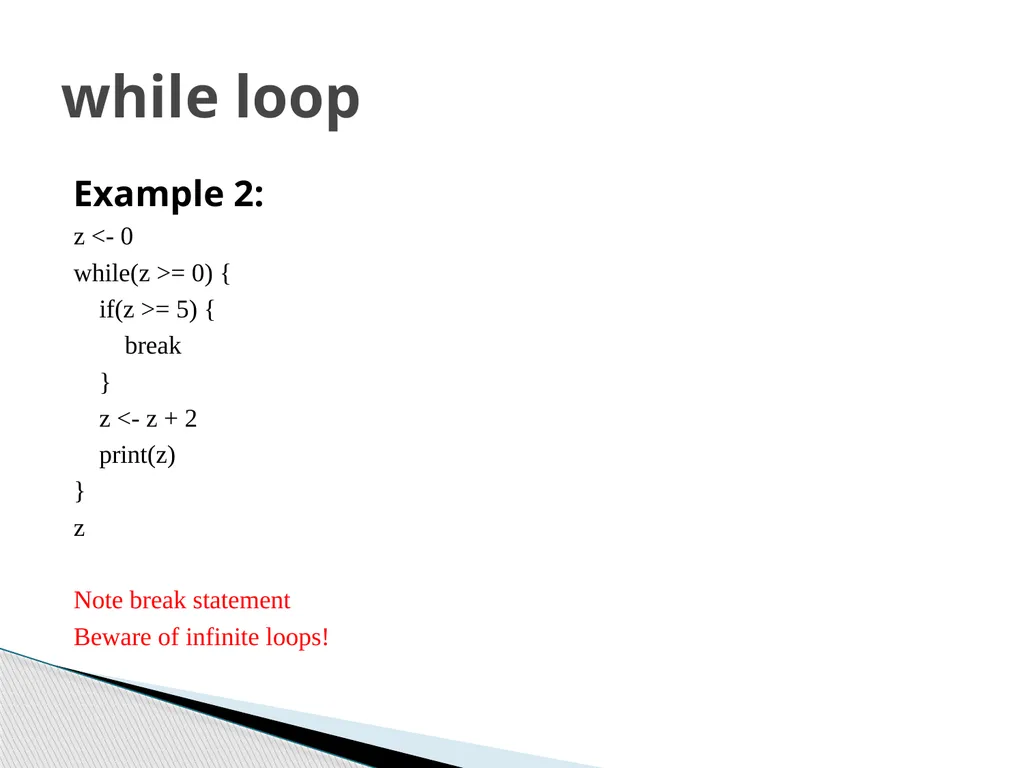 while loop

Example 2:

z <- 0
while(z >= 0) {
    if(z >= 5) {
        break
    }
    z <- z + 2
    print(z)
}
z

Note break statement
Beware of infinite loops!